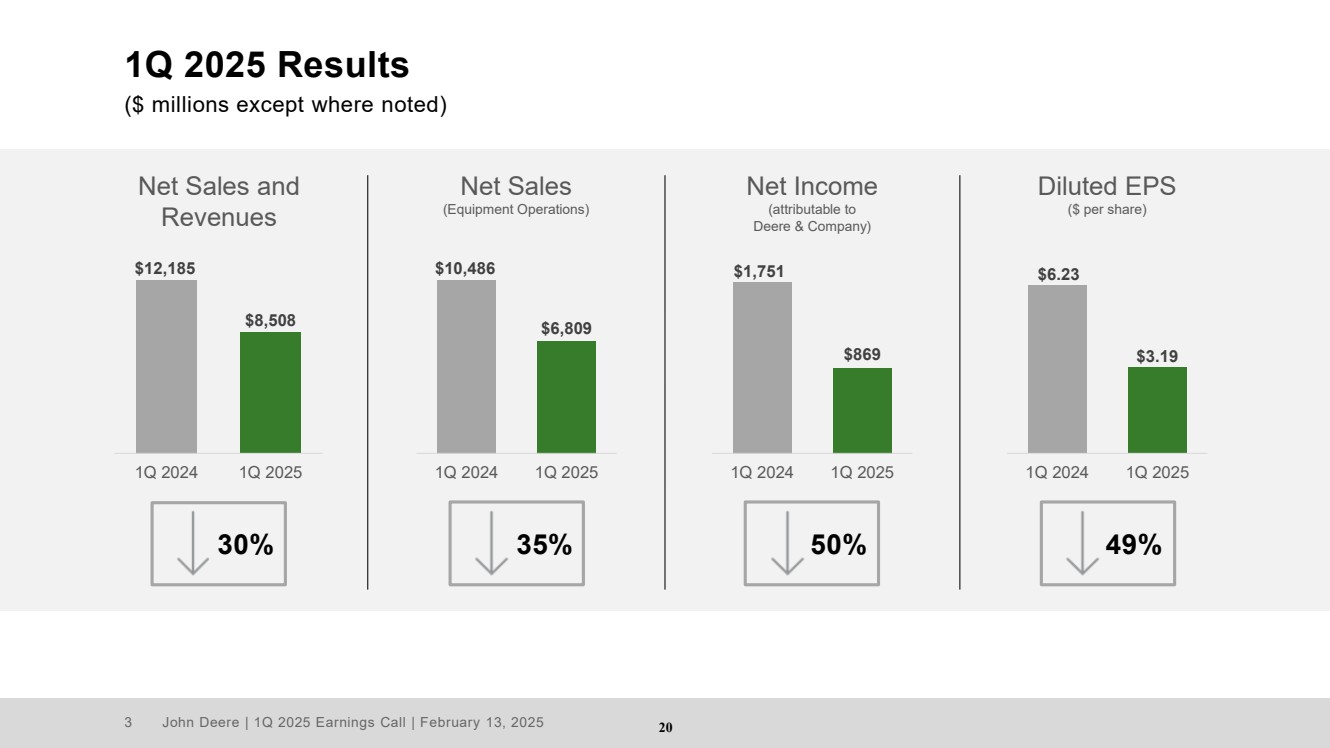 1Q 2025 Results
($ millions except where noted)

Net Sales and Revenues

$12,185
$8,508
1Q 2024
1Q 2025

30%

Net Sales
(Equipment Operations)

$10,486
$6,809
1Q 2024
1Q 2025

35%

Net Income
(attributable to Deere & Company)

$1,751
$869
1Q 2024
1Q 2025

50%

Diluted EPS
($ per share)

$6.23
$3.19
1Q 2024
1Q 2025

49%

3 John Deere | 1Q 2025 Earnings Call | February 13, 2025

20